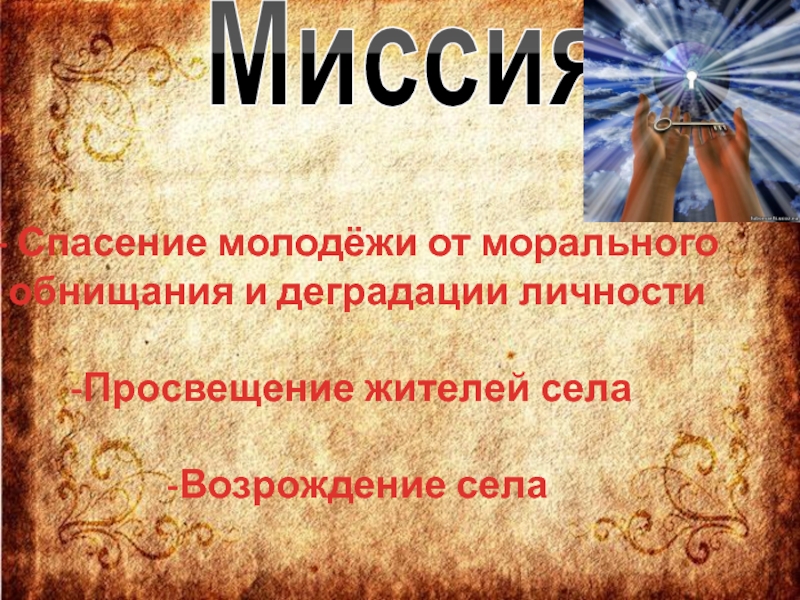 Миссия

- Спасение молодёжи от морального обнищания и деградации личности

-Просвещение жителей села

-Возрождение села